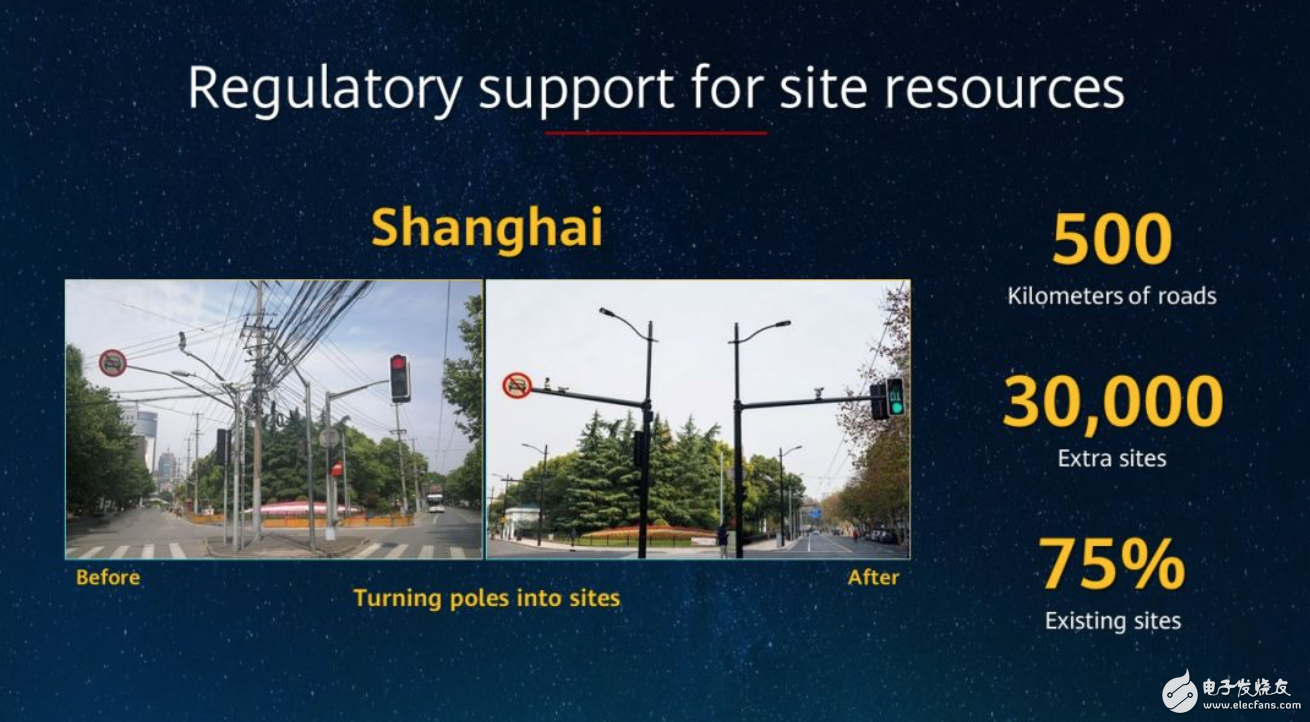 Regulatory support for site resources

Shanghai

Before

After

Turning poles into sites

500

Kilometers of roads

30,000

Extra sites

75%

Existing sites

电子发烧友
www.elecfans.com